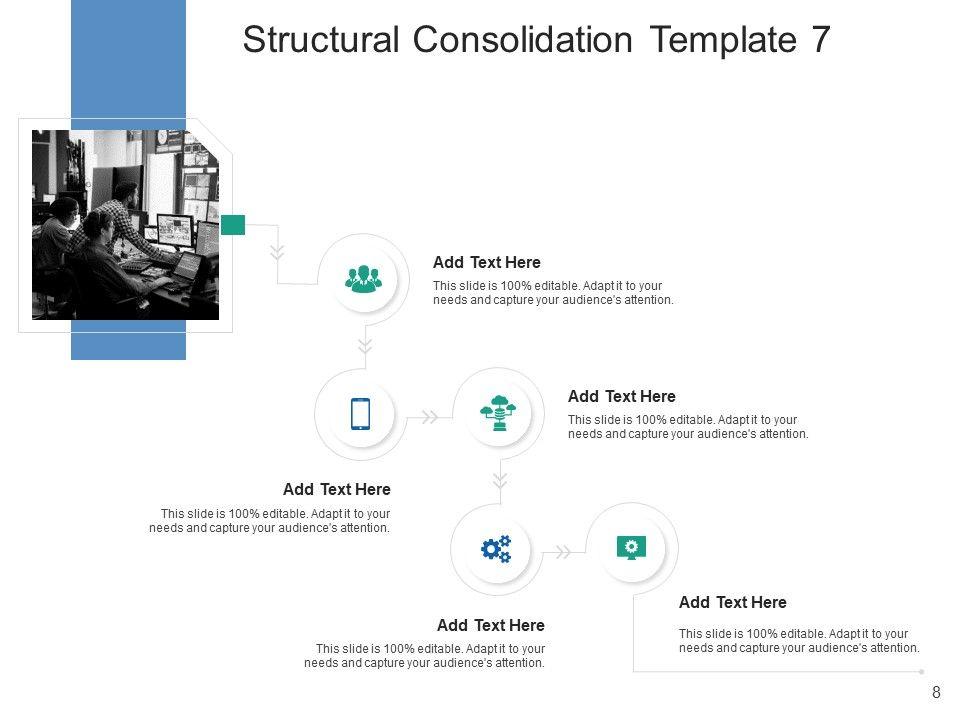 Structural Consolidation Template 7

Add Text Here
This slide is 100% editable. Adapt it to your needs and capture your audience's attention.

Add Text Here
This slide is 100% editable. Adapt it to your needs and capture your audience's attention.

Add Text Here
This slide is 100% editable. Adapt it to your needs and capture your audience's attention.

Add Text Here
This slide is 100% editable. Adapt it to your needs and capture your audience's attention.

Add Text Here
This slide is 100% editable. Adapt it to your needs and capture your audience's attention.

8